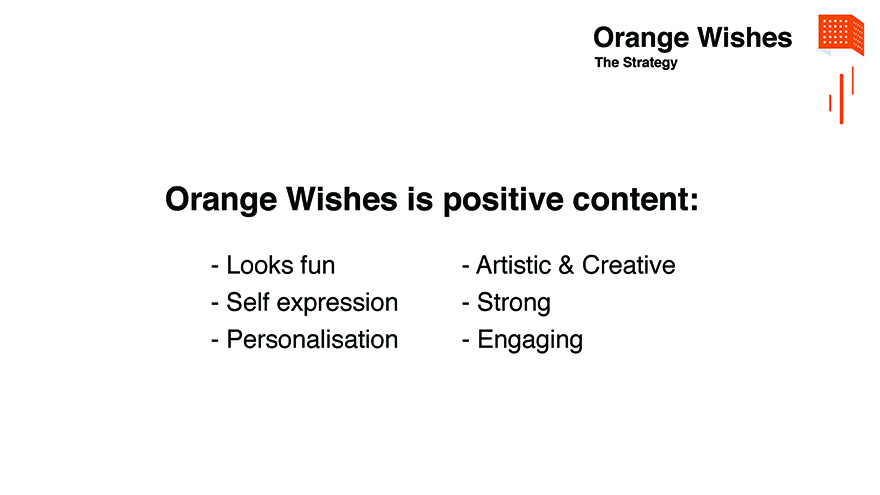 Orange Wishes
The Strategy

Orange Wishes is positive content:

- Looks fun
- Self expression
- Personalisation

- Artistic & Creative
- Strong
- Engaging